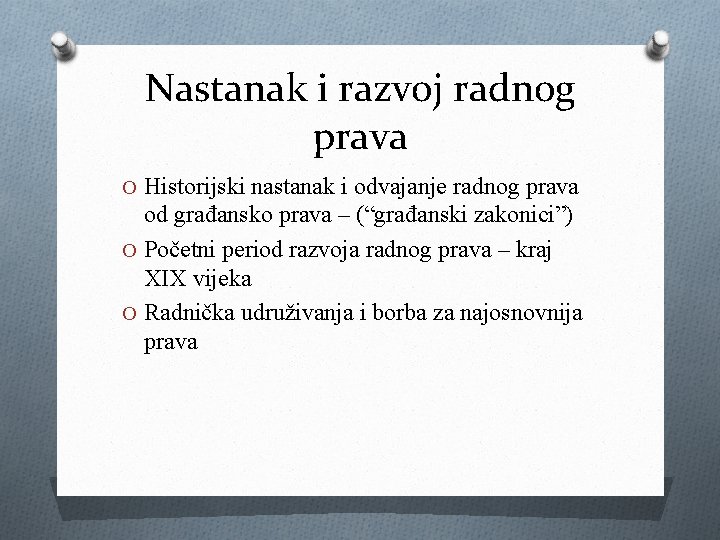 Nastanak i razvoj radnog prava

O Historijski nastanak i odvajanje radnog prava od građansko prava – (“građanski zakonici”)

O Početni period razvoja radnog prava – kraj XIX vijeka

O Radnička udruživanja i borba za najosnovnija prava